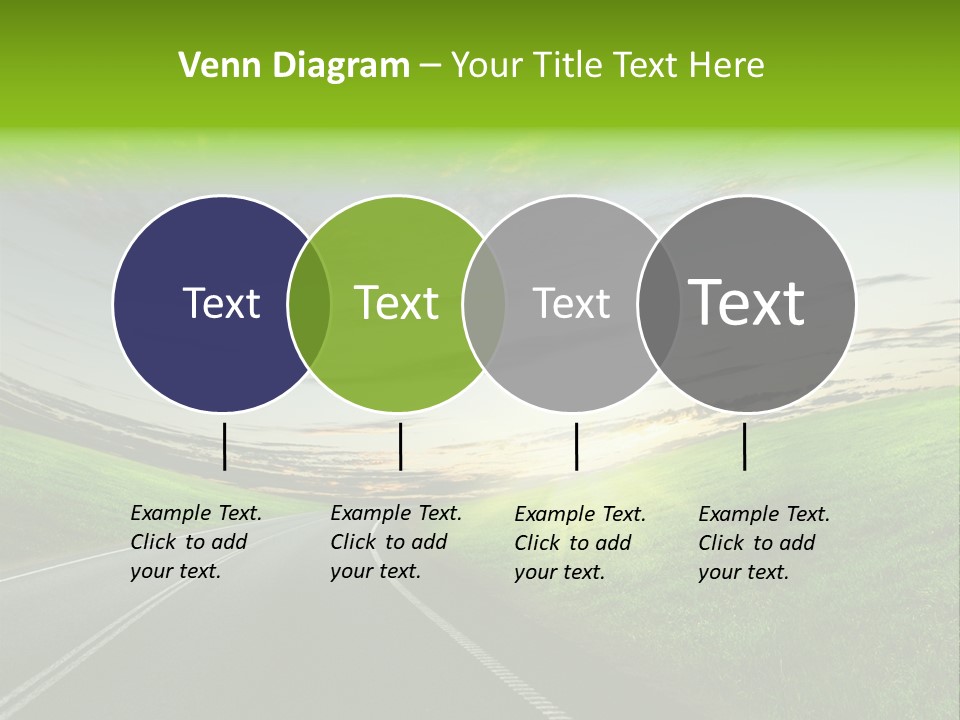 Venn Diagram – Your Title Text Here

Text

Text

Text

Text

Example Text. Click to add your text.

Example Text. Click to add your text.

Example Text. Click to add your text.

Example Text. Click to add your text.